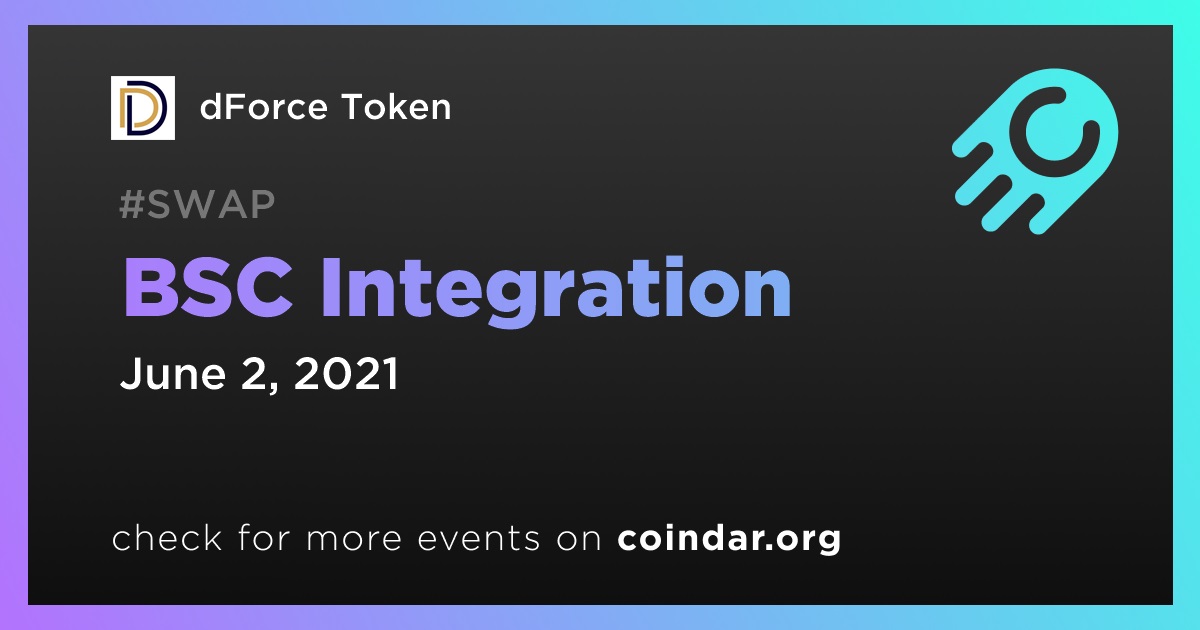 dForce Token

#SWAP

BSC Integration

June 2, 2021

check for more events on coindar.org